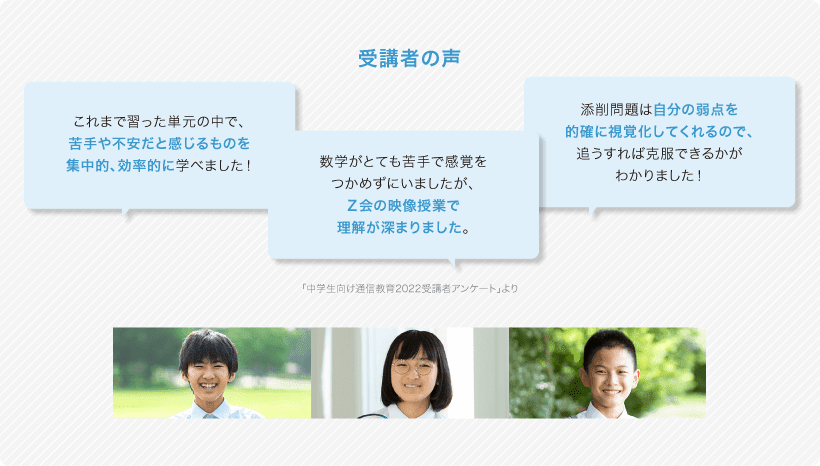 受講者の声

これまで習った単元の中で、苦手や不安だと感じるものを集中的、効率的に学べました！

数学がとても苦手で感覚をつかめずにいましたが、Z会の映像授業で理解が深まりました。

添削問題は自分の弱点を的確に視覚化してくれるので、追うすれば克服できるかがわかりました！

「中学生向け通信教育2022受講者アンケート」より